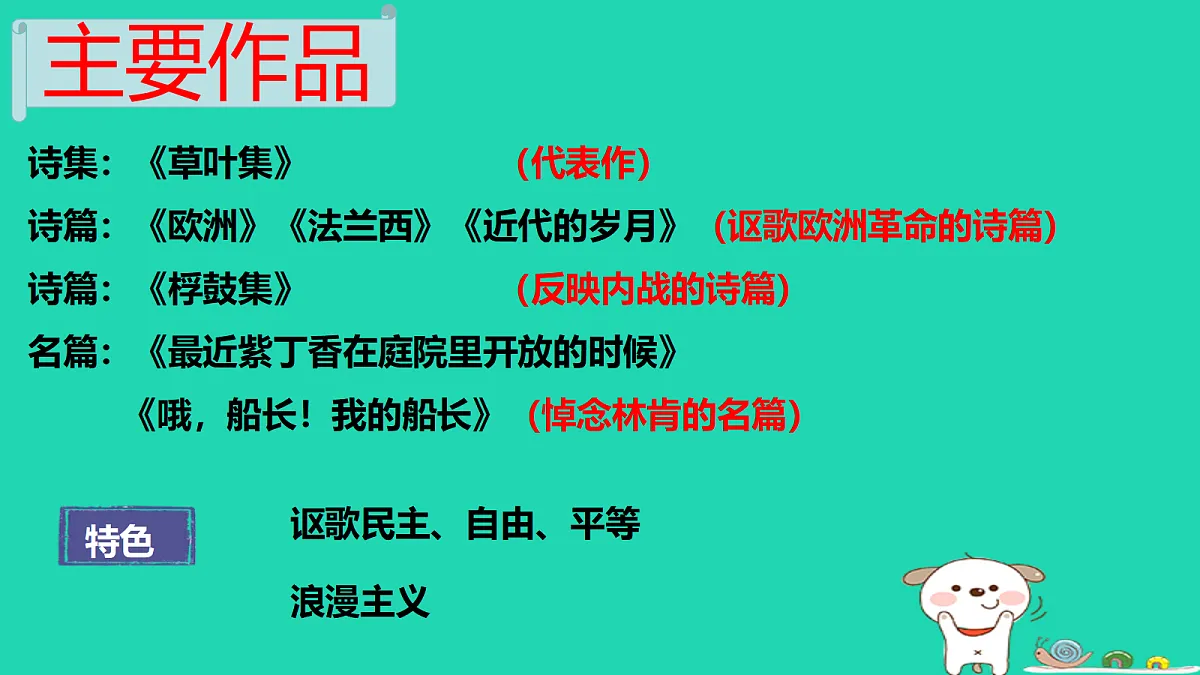 主要作品

诗集：《草叶集》 （代表作）

诗篇：《欧洲》《法兰西》《近代的岁月》 （讴歌欧洲革命的诗篇）

诗篇：《桴鼓集》 （反映内战的诗篇）

名篇：《最近紫丁香在庭院里开放的时候》

《哦，船长！我的船长》 （悼念林肯的名篇）

特色

讴歌民主、自由、平等

浪漫主义